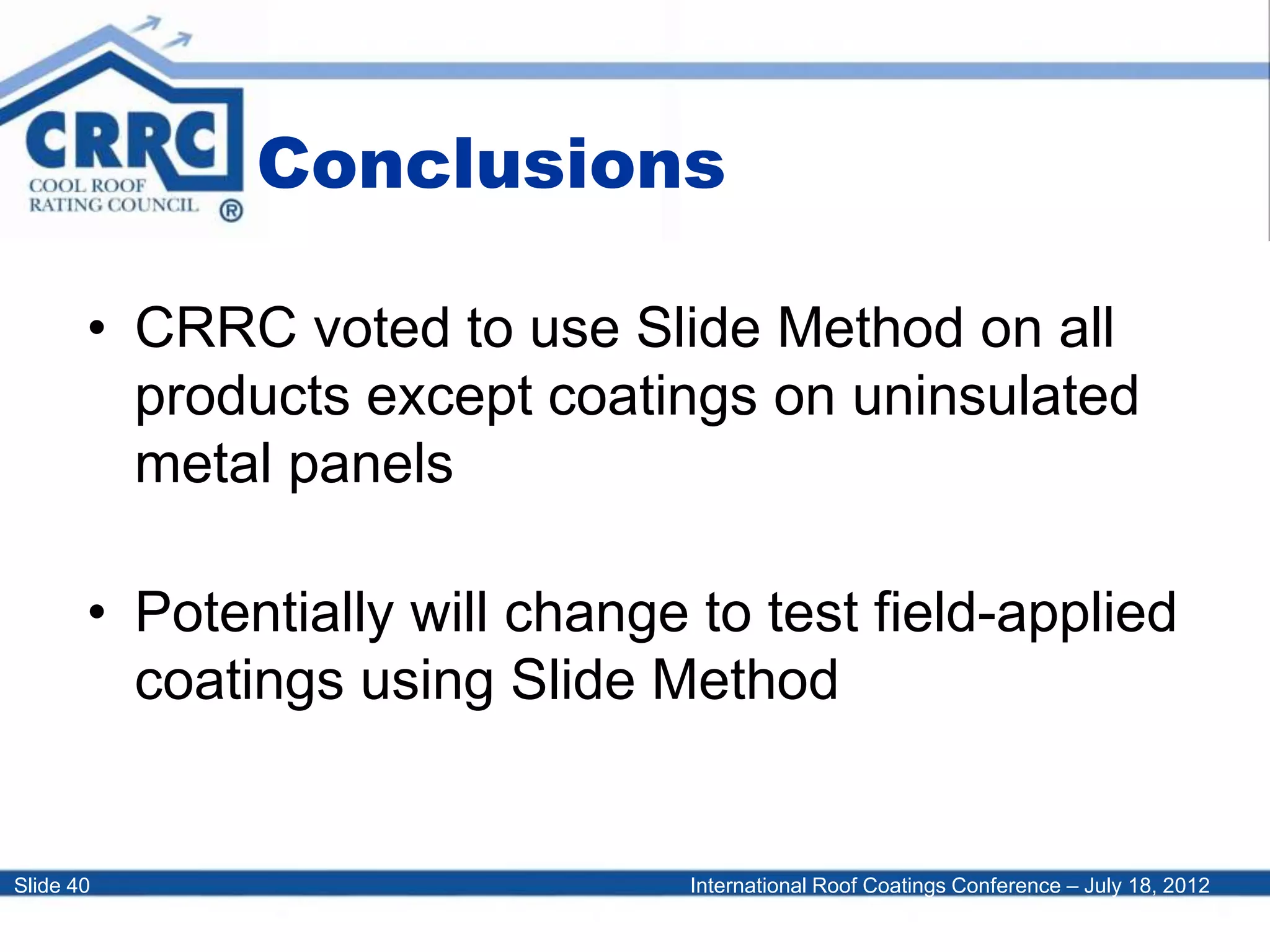 CRRC
COOL ROOF RATING COUNCIL ®

Conclusions

• CRRC voted to use Slide Method on all products except coatings on uninsulated metal panels

• Potentially will change to test field-applied coatings using Slide Method

Slide 40

International Roof Coatings Conference – July 18, 2012